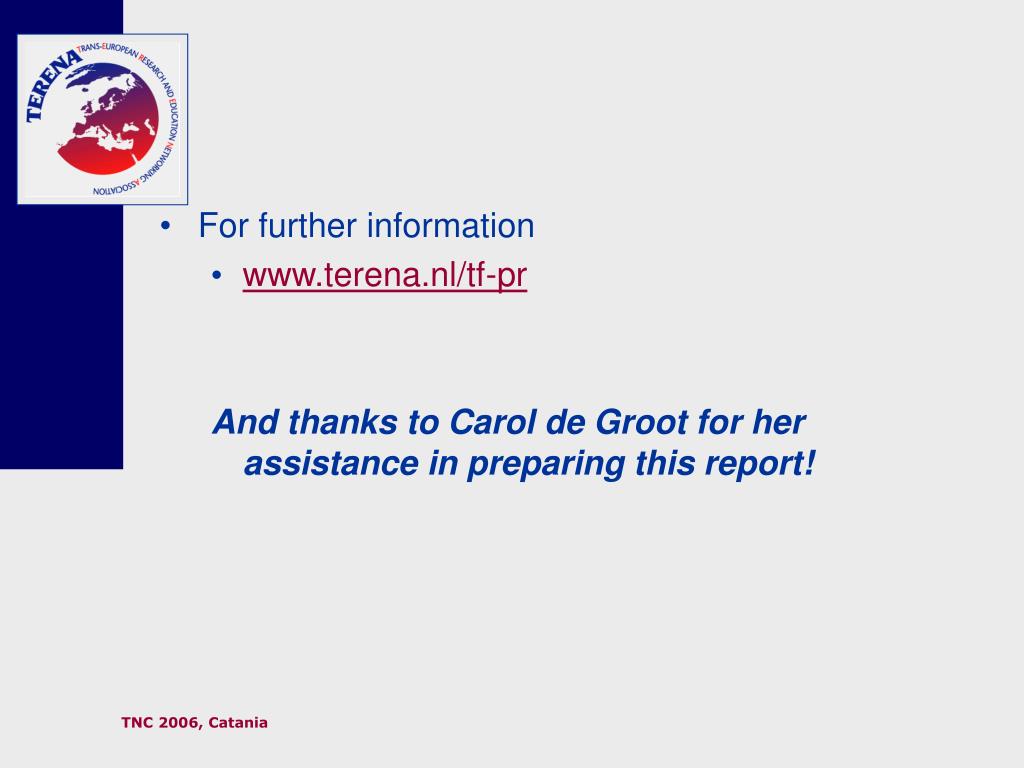 TERENA TRANS-EUROPEAN RESEARCH AND EDUCATION NETWORKING ASSOCIATION

• For further information
  • www.terena.nl/tf-pr

And thanks to Carol de Groot for her assistance in preparing this report!

TNC 2006, Catania